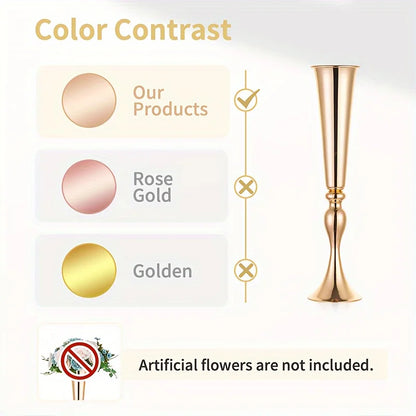 Color Contrast

Our Products

Rose Gold

Golden

Artificial flowers are not included.